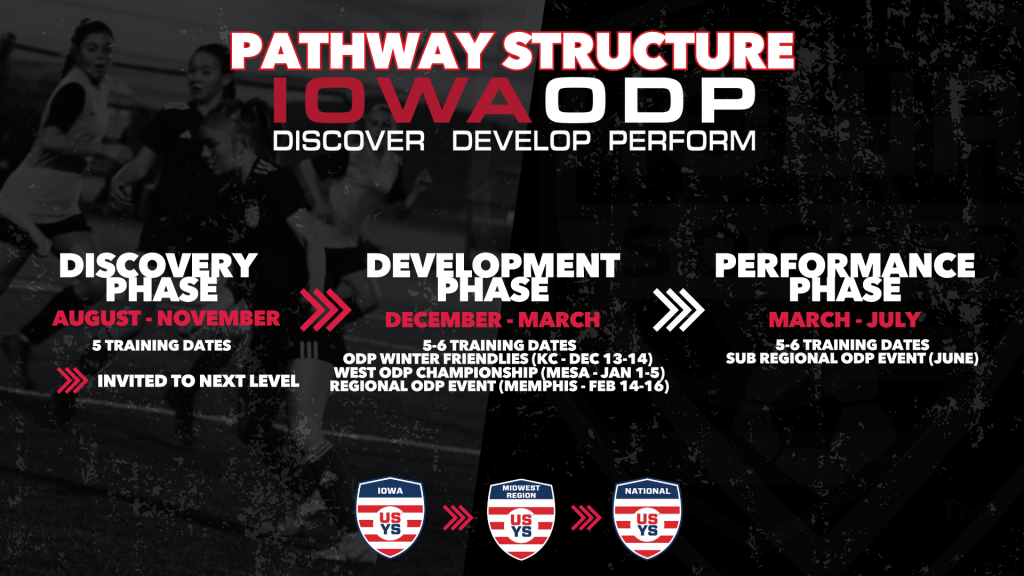 PATHWAY STRUCTURE
IOWA ODP
DISCOVER DEVELOP PERFORM

DISCOVERY PHASE
AUGUST - NOVEMBER
5 TRAINING DATES
INVITED TO NEXT LEVEL

DEVELOPMENT PHASE
DECEMBER - MARCH
5-6 TRAINING DATES
ODP WINTER FRIENDLIES (KC - DEC 13-14)
WEST ODP CHAMPIONSHIP (MESA - JAN 1-5)
REGIONAL ODP EVENT (MEMPHIS - FEB 14-16)

PERFORMANCE PHASE
MARCH - JULY
5-6 TRAINING DATES
SUB REGIONAL ODP EVENT (JUNE)

IOWA
US YS

MIDWEST REGION
US YS

NATIONAL
US YS